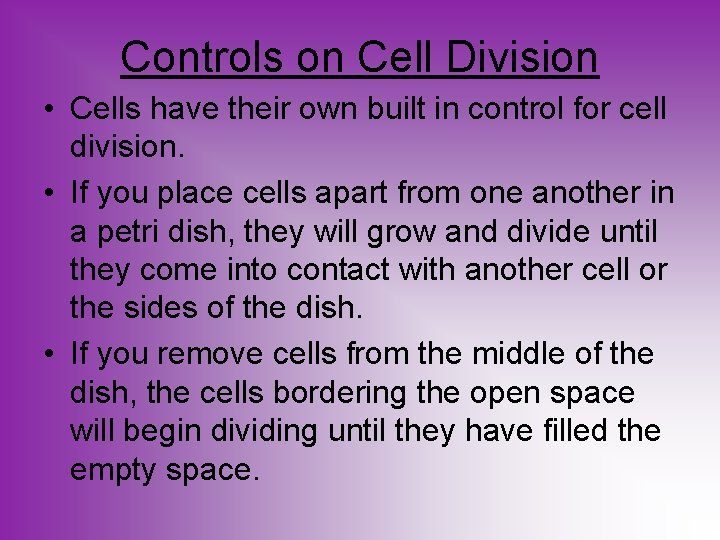 Controls on Cell Division

• Cells have their own built in control for cell division.

• If you place cells apart from one another in a petri dish, they will grow and divide until they come into contact with another cell or the sides of the dish.

• If you remove cells from the middle of the dish, the cells bordering the open space will begin dividing until they have filled the empty space.